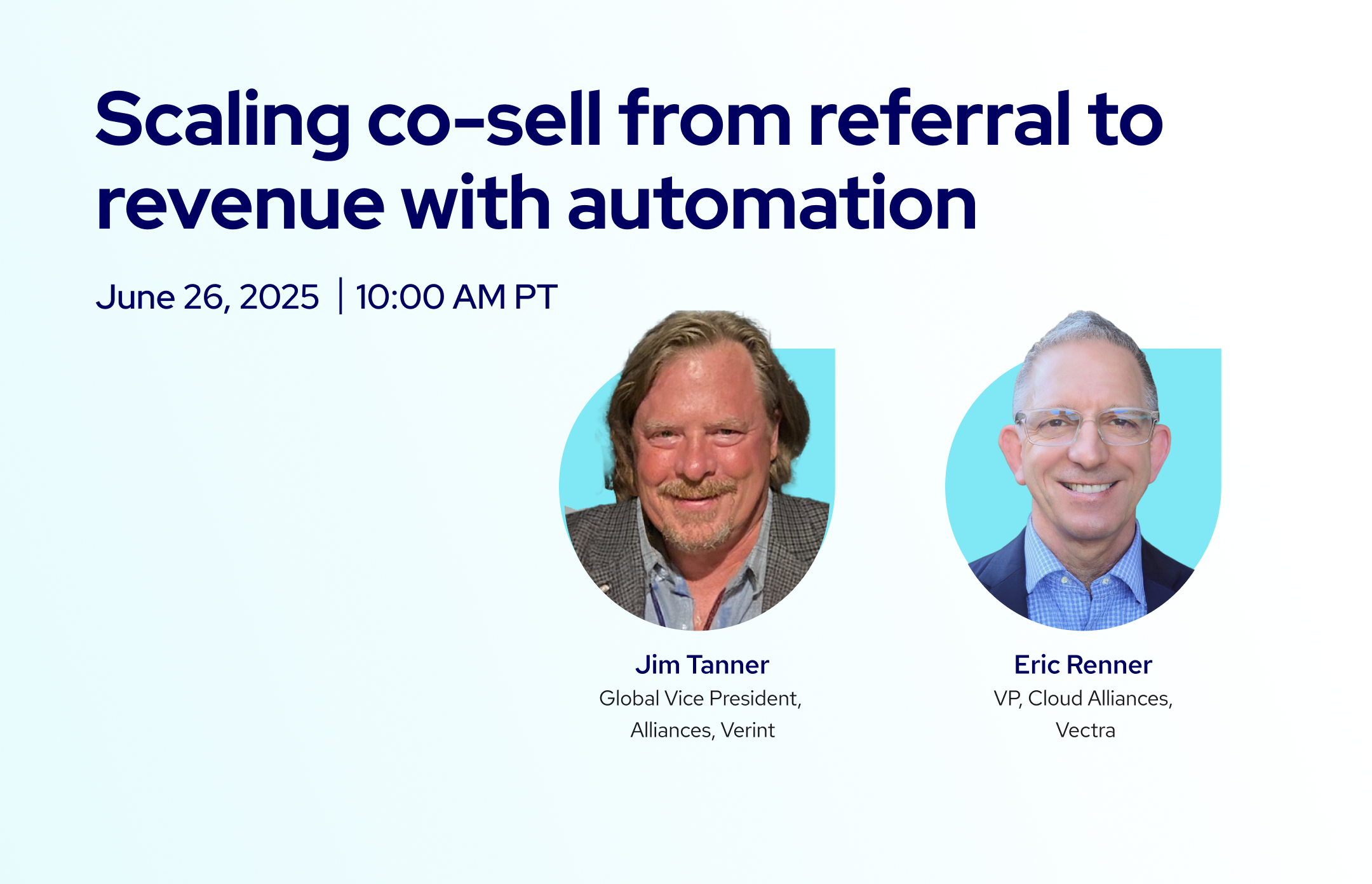 Scaling co-sell from referral to revenue with automation

June 26, 2025 | 10:00 AM PT

Jim Tanner
Global Vice President, Alliances, Verint

Eric Renner
VP, Cloud Alliances, Vectra